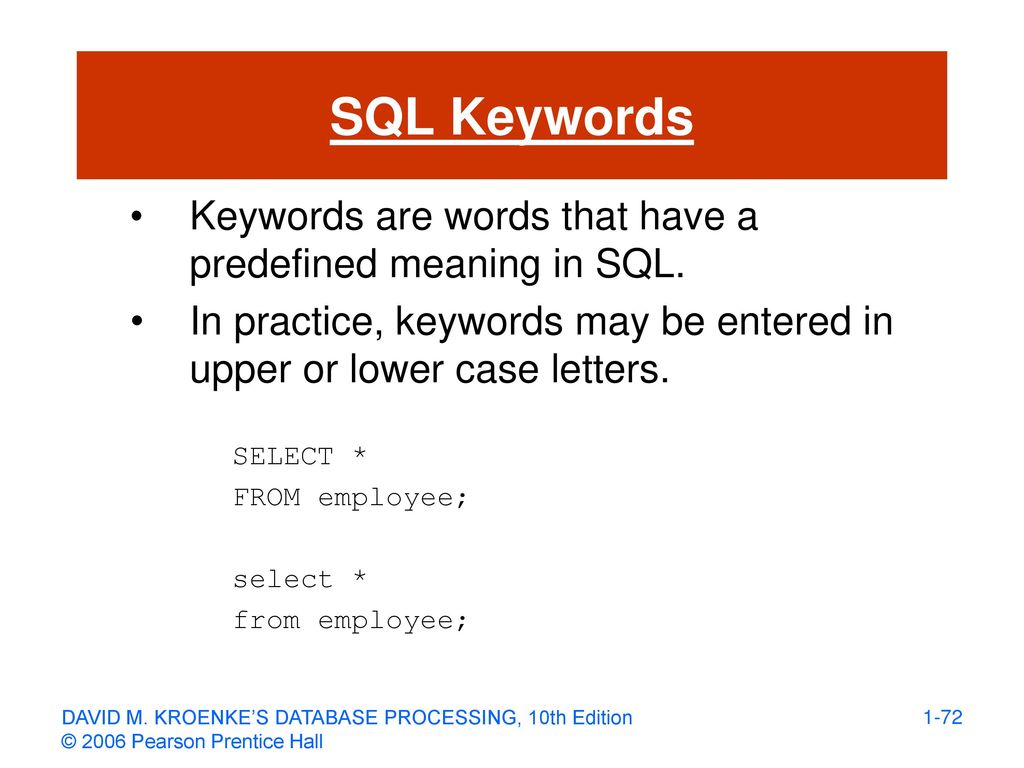 SQL Keywords

• Keywords are words that have a predefined meaning in SQL.

• In practice, keywords may be entered in upper or lower case letters.

SELECT *
FROM employee;

select *
from employee;

DAVID M. KROENKE'S DATABASE PROCESSING, 10th Edition
© 2006 Pearson Prentice Hall

1-72